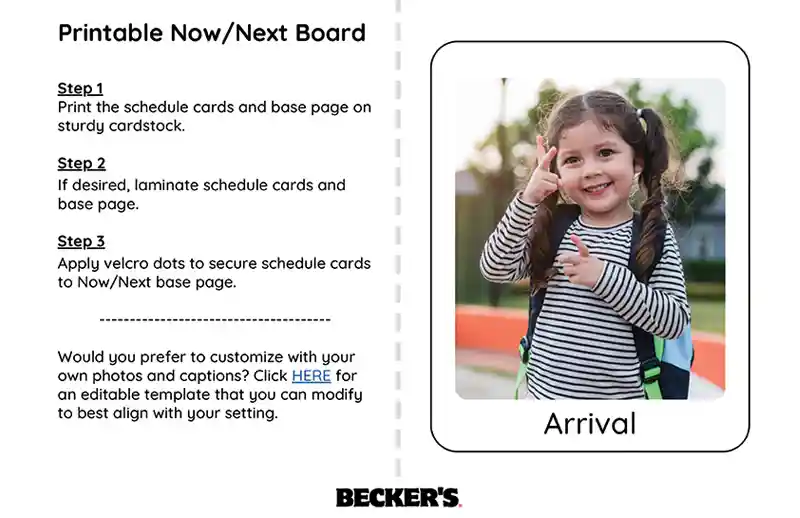 Printable Now/Next Board

Step 1
Print the schedule cards and base page on sturdy cardstock.

Step 2
If desired, laminate schedule cards and base page.

Step 3
Apply velcro dots to secure schedule cards to Now/Next base page.

-------------------------------------

Would you prefer to customize with your own photos and captions? Click HERE for an editable template that you can modify to best align with your setting.

Arrival

BECKER'S